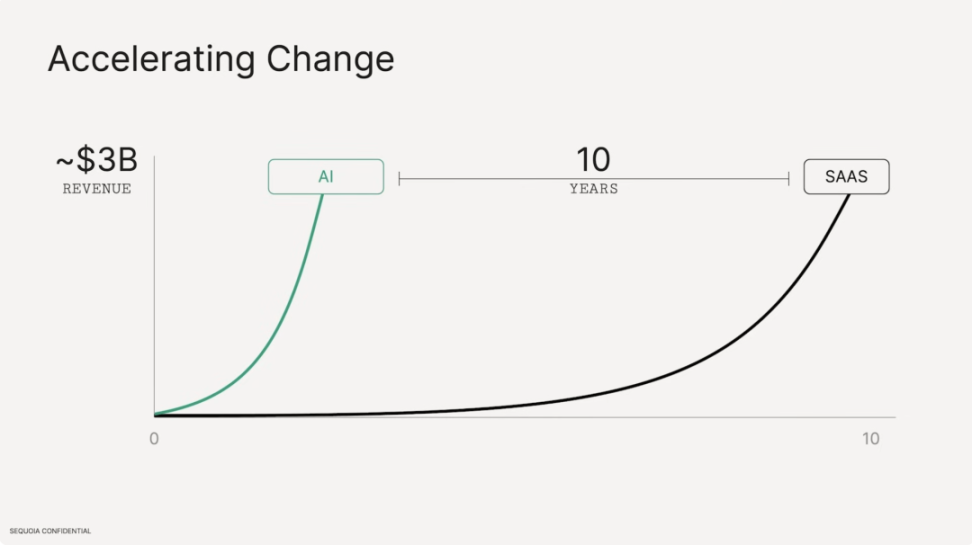 Accelerating Change

~$3B
REVENUE

AI

10
YEARS

SAAS

0

10

SEQUOIA CONFIDENTIAL